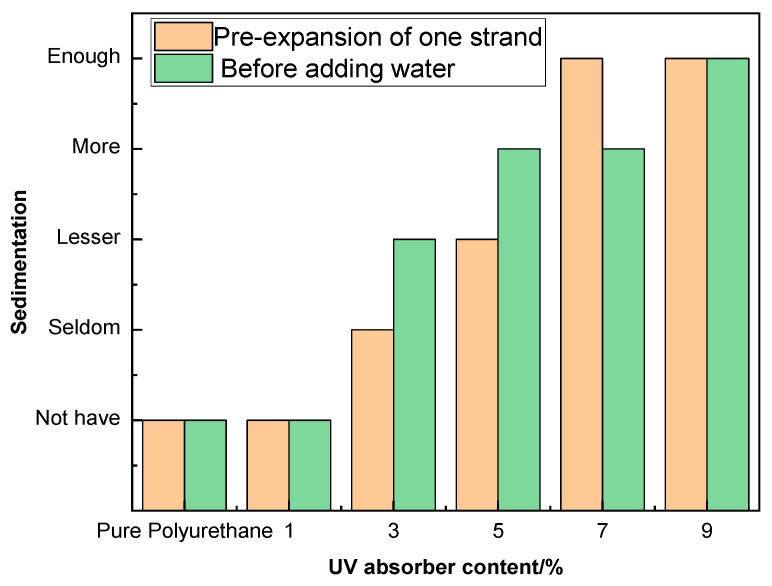 Pre-expansion of one strand
Before adding water

Sedimentation

Enough
More
Lesser
Seldom
Not have

Pure Polyurethane 1 3 5 7 9

UV absorber content/%